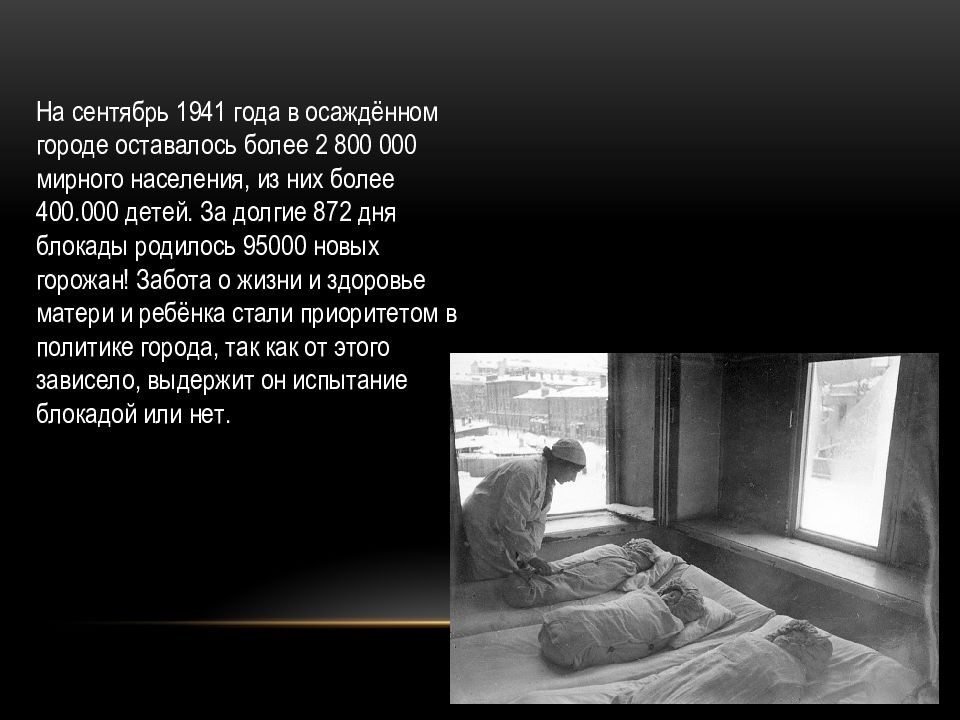 На сентябрь 1941 года в осаждённом городе оставалось более 2 800 000 мирного населения, из них более 400.000 детей. За долгие 872 дня блокады родилось 95000 новых горожан! Забота о жизни и здоровье матери и ребёнка стали приоритетом в политике города, так как от этого зависело, выдержит он испытание блокадой или нет.